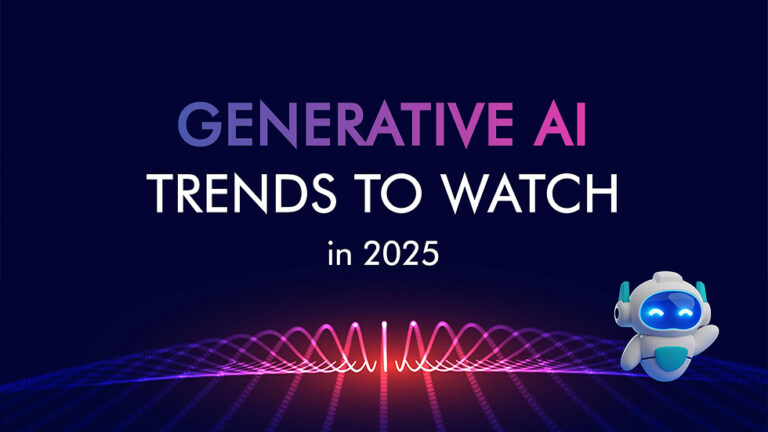 GENERATIVE AI
TRENDS TO WATCH
in 2025